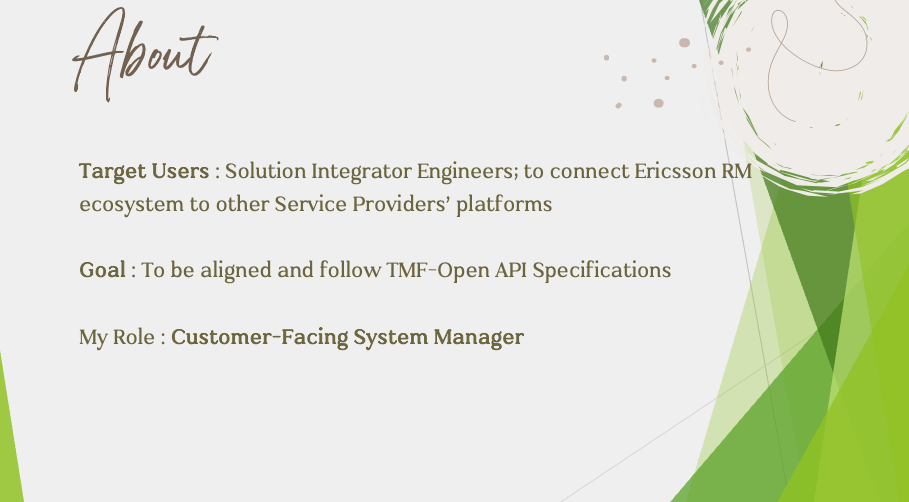 About

Target Users : Solution Integrator Engineers; to connect Ericsson RM ecosystem to other Service Providers' platforms

Goal : To be aligned and follow TMF-Open API Specifications

My Role : Customer-Facing System Manager